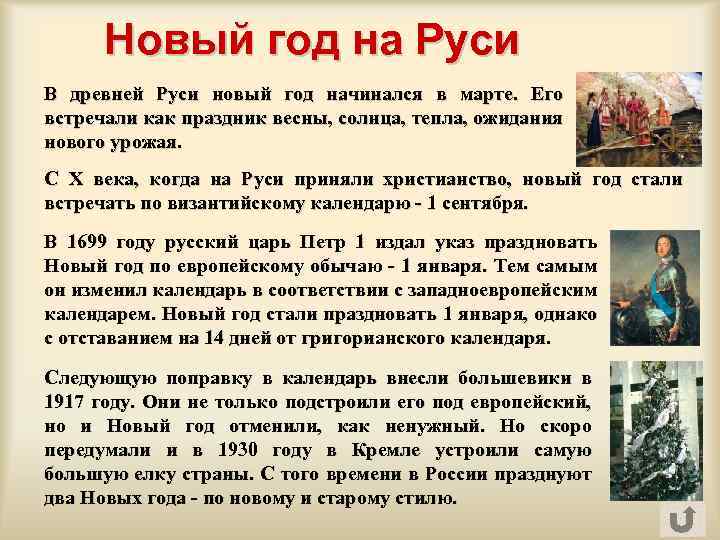 Новый год на Руси

В древней Руси новый год начинался в марте. Его встречали как праздник весны, солнца, тепла, ожидания нового урожая.

С X века, когда на Руси приняли христианство, новый год стали встречать по византийскому календарю - 1 сентября.

В 1699 году русский царь Петр 1 издал указ праздновать Новый год по европейскому обычаю - 1 января. Тем самым он изменил календарь в соответствии с западноевропейским календарем. Новый год стали праздновать 1 января, однако с отставанием на 14 дней от григорианского календаря.

Следующую поправку в календарь внесли большевики в 1917 году. Они не только подстроили его под европейский, но и Новый год отменили, как ненужный. Но скоро передумали и в 1930 году в Кремле устроили самую большую елку страны. С того времени в России празднуют два Новых года - по новому и старому стилю.